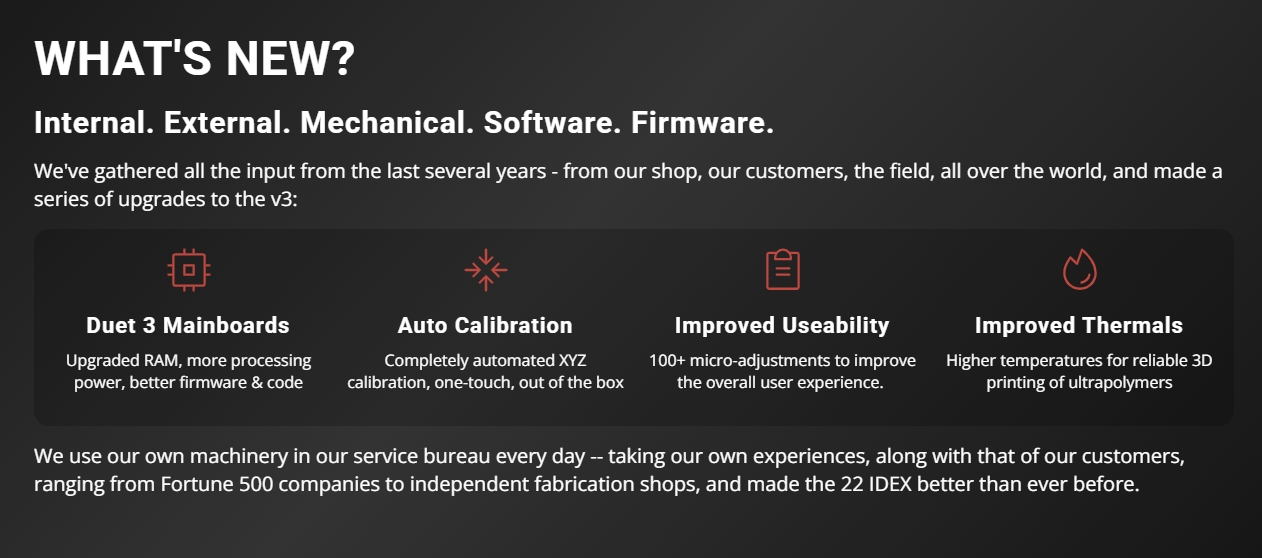 WHAT'S NEW?

Internal. External. Mechanical. Software. Firmware.

We've gathered all the input from the last several years - from our shop, our customers, the field, all over the world, and made a series of upgrades to the v3:

Duet 3 Mainboards

Upgraded RAM, more processing power, better firmware & code

Auto Calibration

Completely automated XYZ calibration, one-touch, out of the box

Improved Useability

100+ micro-adjustments to improve the overall user experience.

Improved Thermals

Higher temperatures for reliable 3D printing of ultrapolymers

We use our own machinery in our service bureau every day -- taking our own experiences, along with that of our customers, ranging from Fortune 500 companies to independent fabrication shops, and made the 22 IDEX better than ever before.